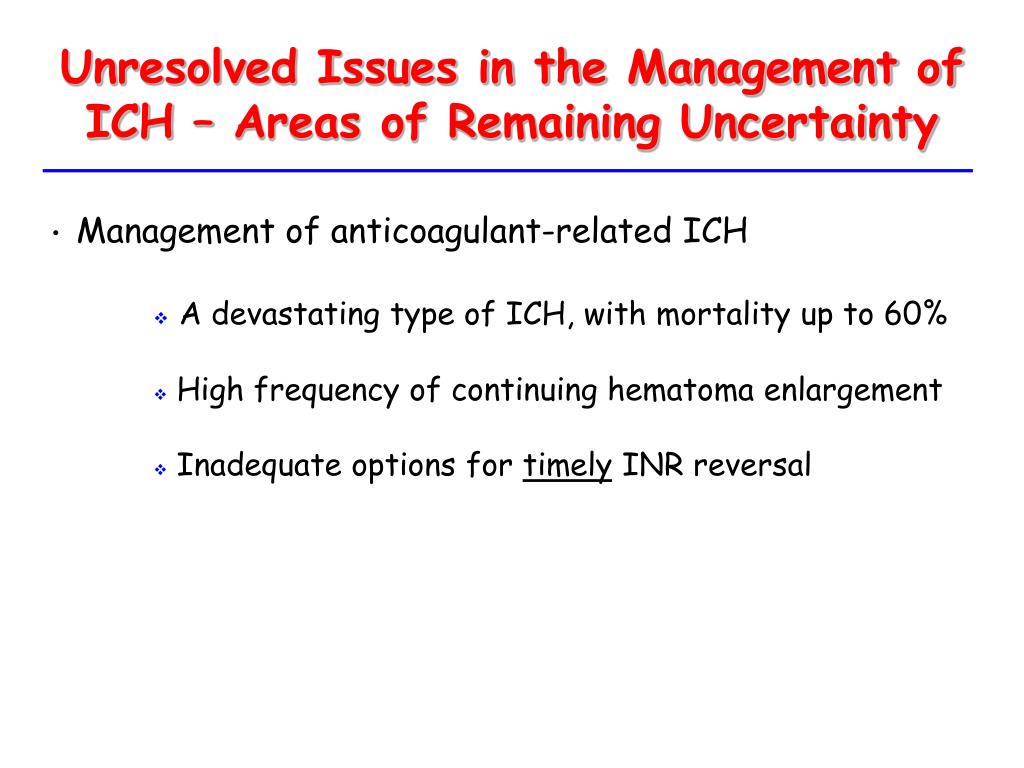 Unresolved Issues in the Management of ICH – Areas of Remaining Uncertainty

• Management of anticoagulant-related ICH

❖ A devastating type of ICH, with mortality up to 60%

❖ High frequency of continuing hematoma enlargement

❖ Inadequate options for timely INR reversal